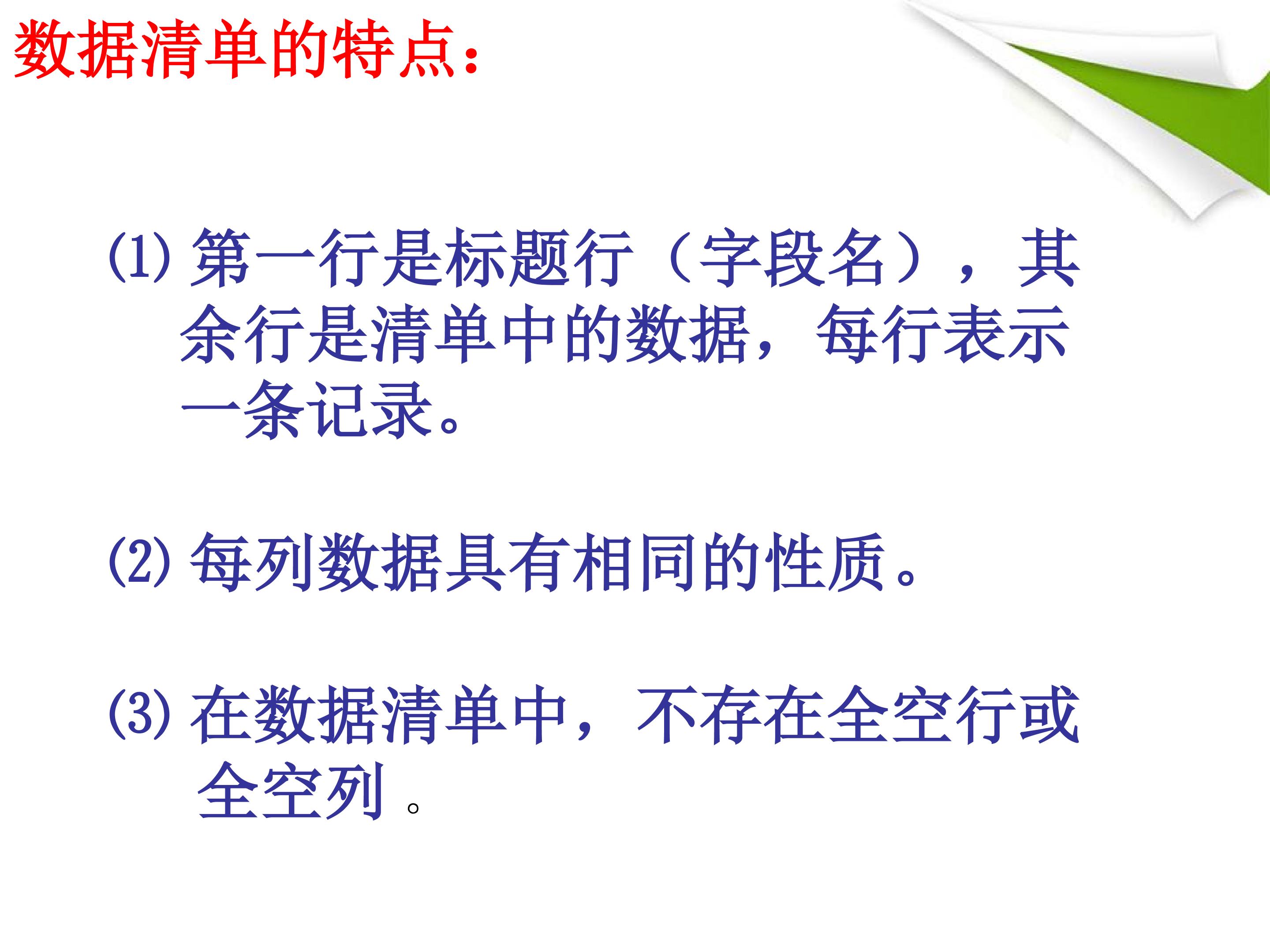 数据清单的特点：

(1) 第一行是标题行（字段名），其余行是清单中的数据，每行表示一条记录。

(2) 每列数据具有相同的性质。

(3) 在数据清单中，不存在全空行或全空列 。